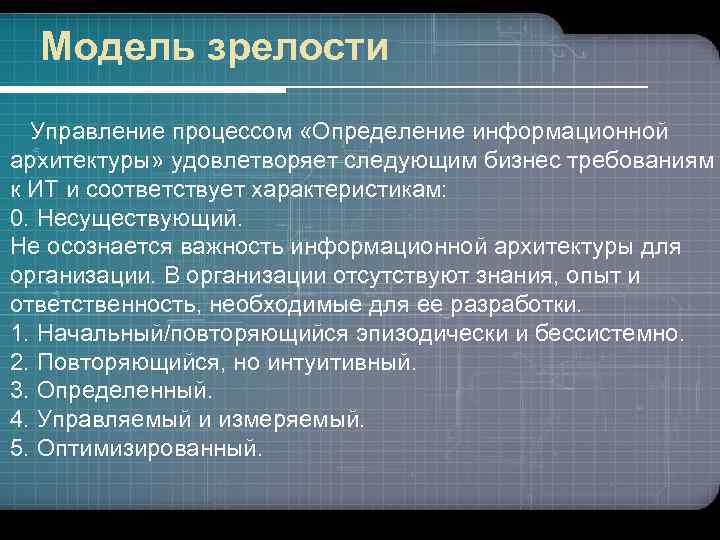 Модель зрелости

Управление процессом «Определение информационной архитектуры» удовлетворяет следующим бизнес требованиям к ИТ и соответствует характеристикам:
0. Несуществующий.
Не осознается важность информационной архитектуры для организации. В организации отсутствуют знания, опыт и ответственность, необходимые для ее разработки.
1. Начальный/повторяющийся эпизодически и бессистемно.
2. Повторяющийся, но интуитивный.
3. Определенный.
4. Управляемый и измеряемый.
5. Оптимизированный.